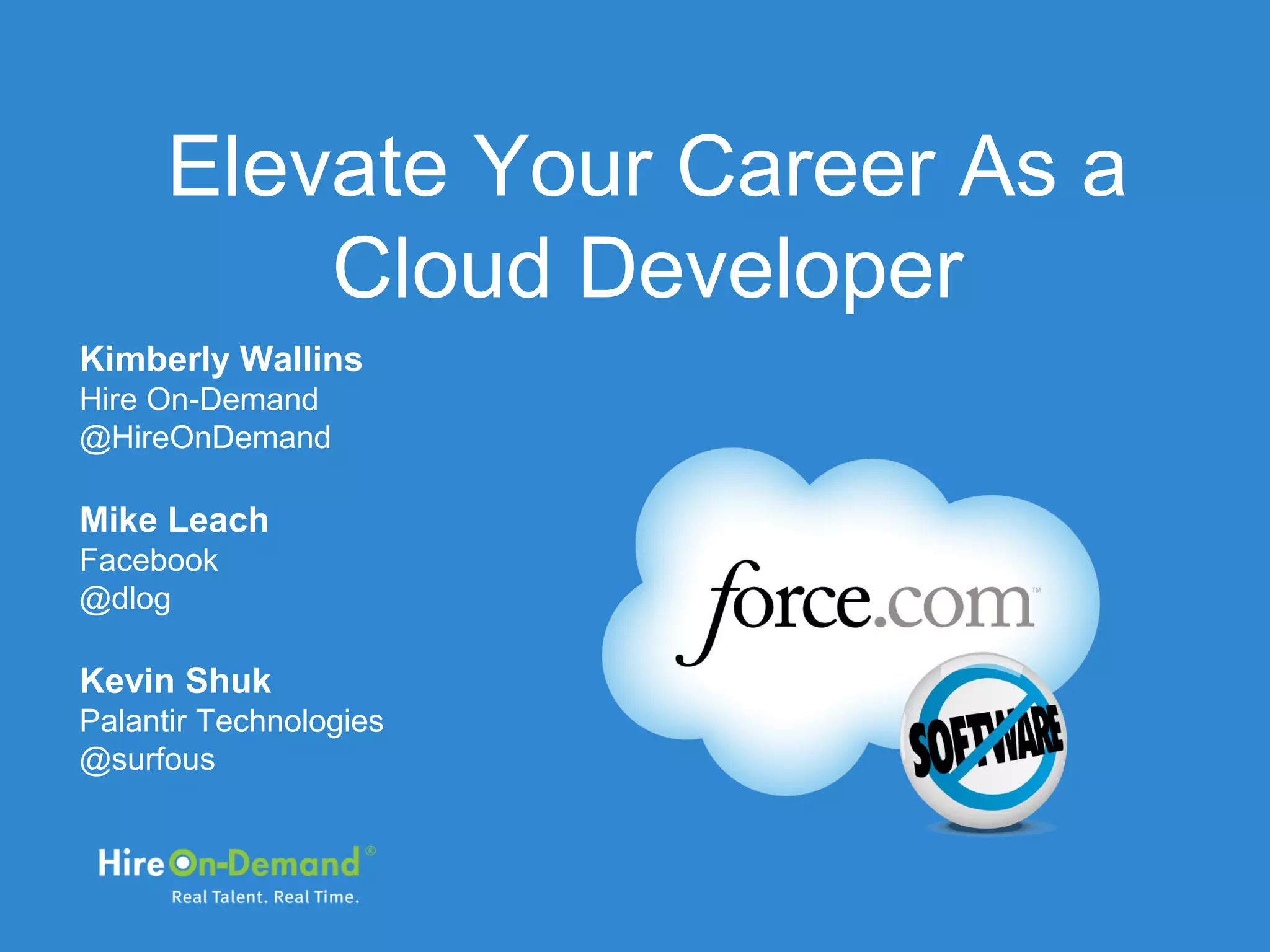 Elevate Your Career As a Cloud Developer

Kimberly Wallins
Hire On-Demand
@HireOnDemand

Mike Leach
Facebook
@dlog

Kevin Shuk
Palantir Technologies
@surfous

force.com™

SOFTWARE

Hire On-Demand®
Real Talent. Real Time.